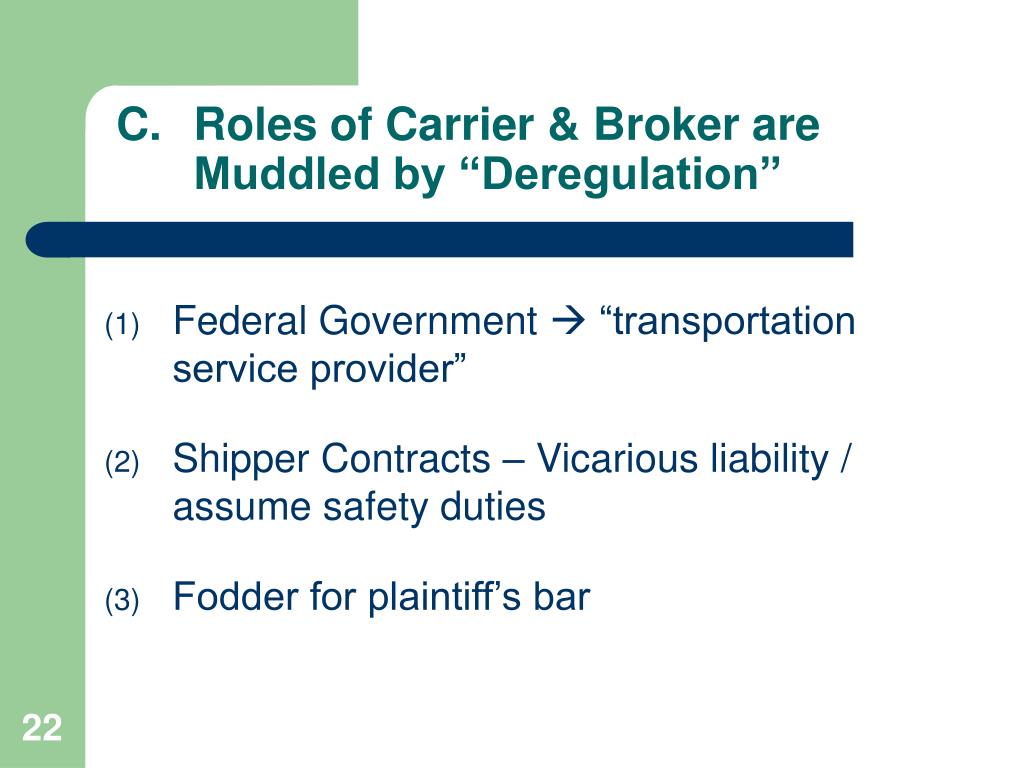 C. Roles of Carrier & Broker are Muddled by “Deregulation”

(1) Federal Government → “transportation service provider”

(2) Shipper Contracts – Vicarious liability / assume safety duties

(3) Fodder for plaintiff’s bar

22